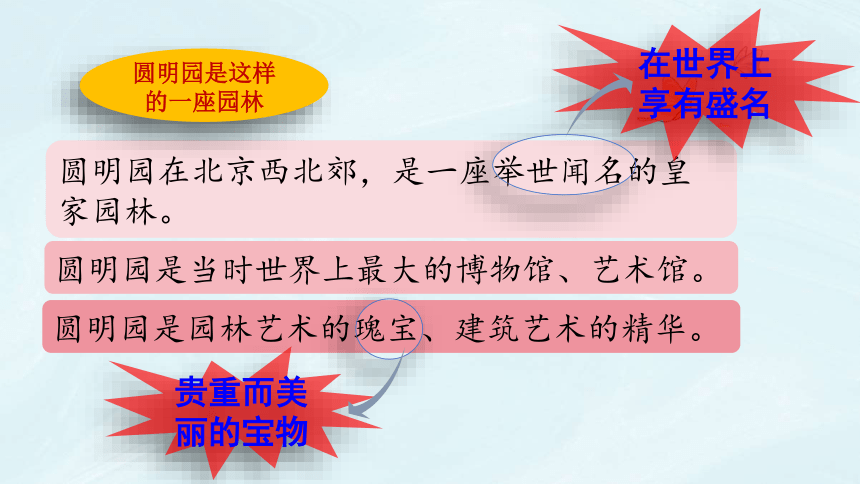 圆明园是这样的一座园林

在世界上享有盛名

圆明园在北京西北郊，是一座举世闻名的皇家园林。

圆明园是当时世界上最大的博物馆、艺术馆。

圆明园是园林艺术的瑰宝、建筑艺术的精华。

贵重而美丽的宝物